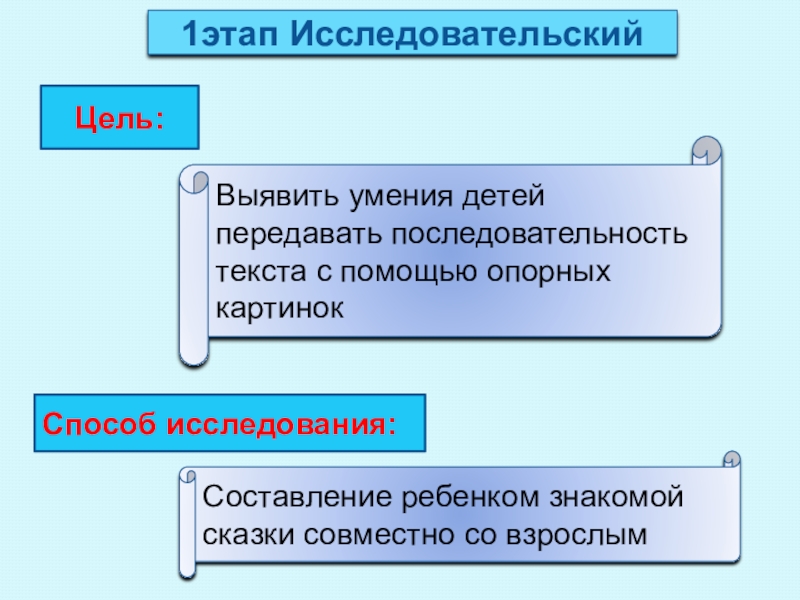 1этап Исследовательский

Цель:

Выявить умения детей передавать последовательность текста с помощью опорных картинок

Способ исследования:

Составление ребенком знакомой сказки совместно со взрослым